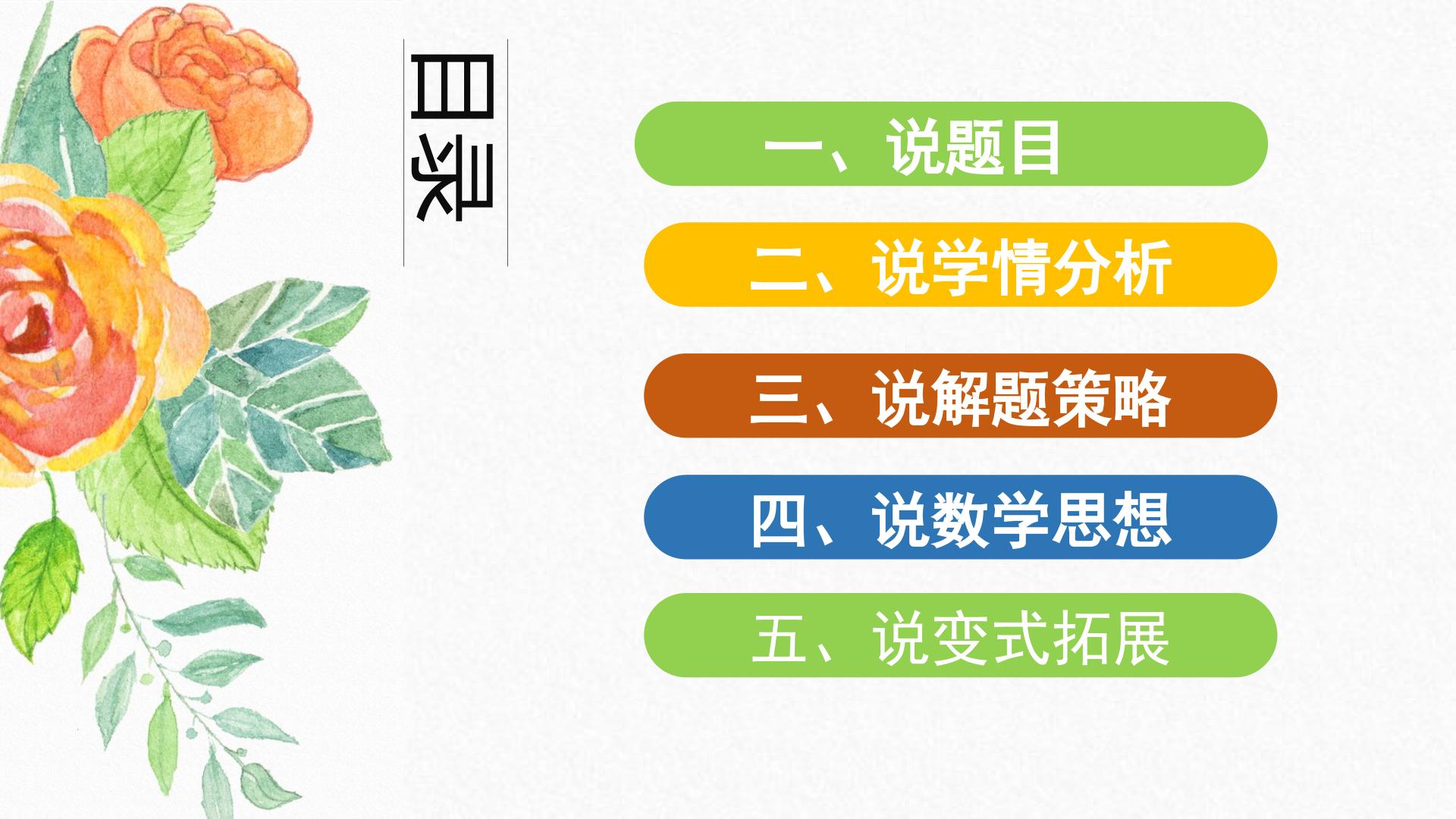 目录

一、说题目

二、说学情分析

三、说解题策略

四、说数学思想

五、说变式拓展